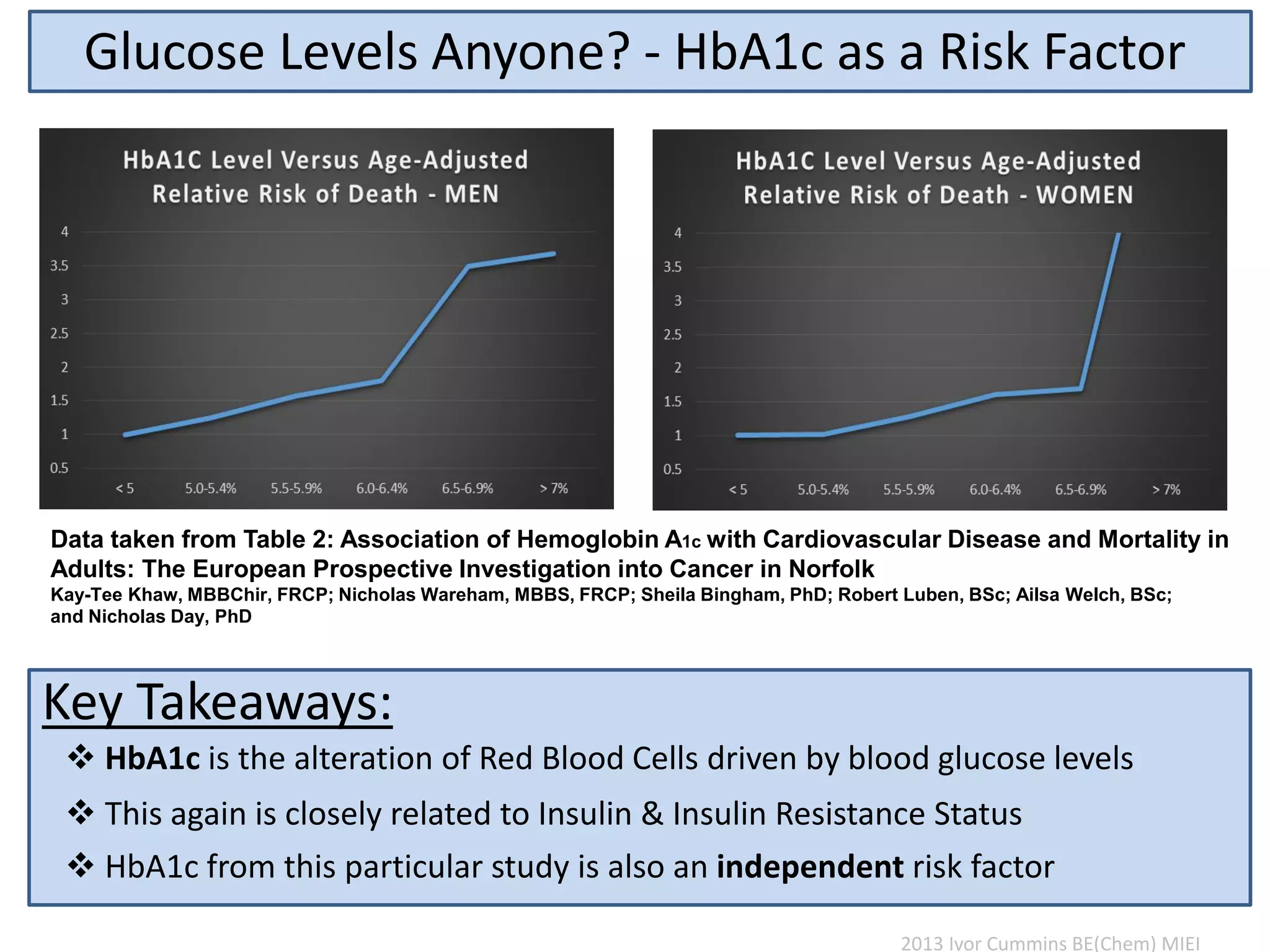 Glucose Levels Anyone? - HbA1c as a Risk Factor

HbA1C Level Versus Age-Adjusted Relative Risk of Death - MEN

4
3.5
3
2.5
2
1.5
1
0.5

< 5 5.0-5.4% 5.5-5.9% 6.0-6.4% 6.5-6.9% > 7%

HbA1C Level Versus Age-Adjusted Relative Risk of Death - WOMEN

4
3.5
3
2.5
2
1.5
1
0.5

< 5 5.0-5.4% 5.5-5.9% 6.0-6.4% 6.5-6.9% > 7%

Data taken from Table 2: Association of Hemoglobin A1c with Cardiovascular Disease and Mortality in Adults: The European Prospective Investigation into Cancer in Norfolk
Kay-Tee Khaw, MBBChir, FRCP; Nicholas Wareham, MBBS, FRCP; Sheila Bingham, PhD; Robert Luben, BSc; Ailsa Welch, BSc; and Nicholas Day, PhD

Key Takeaways:
❖ HbA1c is the alteration of Red Blood Cells driven by blood glucose levels
❖ This again is closely related to Insulin & Insulin Resistance Status
❖ HbA1c from this particular study is also an independent risk factor

2013 Ivor Cummins BE(Chem) MIEI